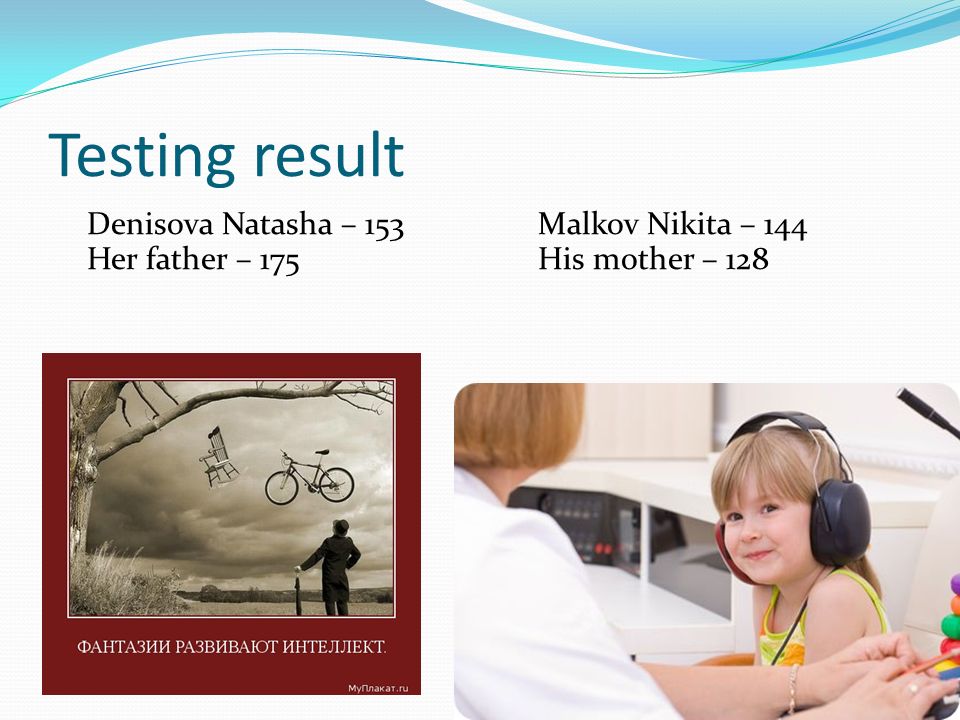 Testing result

Denisova Natasha – 153
Her father – 175

Malkov Nikita – 144
His mother – 128

ФАНТАЗИИ РАЗВИВАЮТ ИНТЕЛЛЕКТ.

МуПлакат.ru